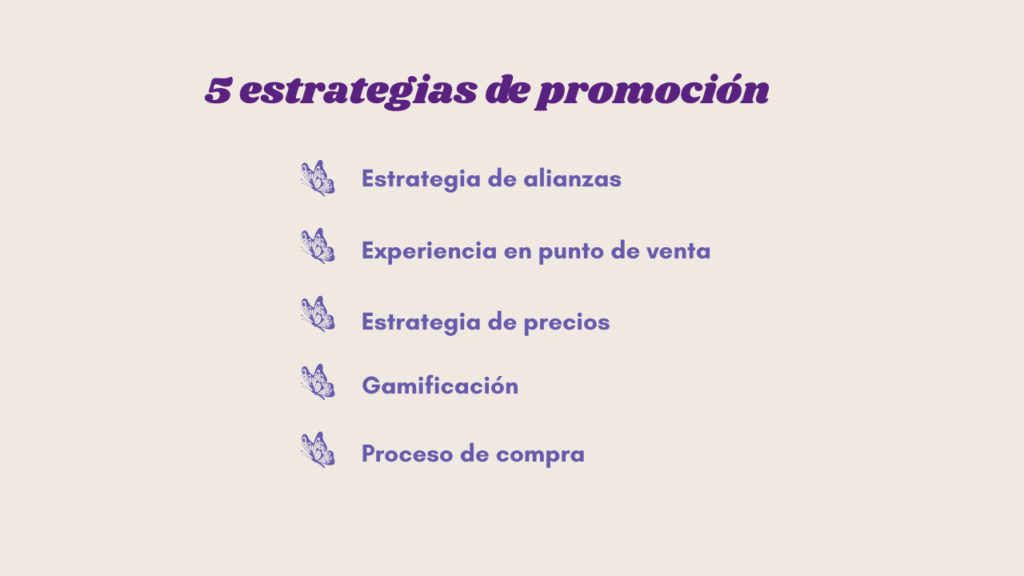 5 estrategias de promoción

Estrategia de alianzas

Experiencia en punto de venta

Estrategia de precios

Gamificación

Proceso de compra